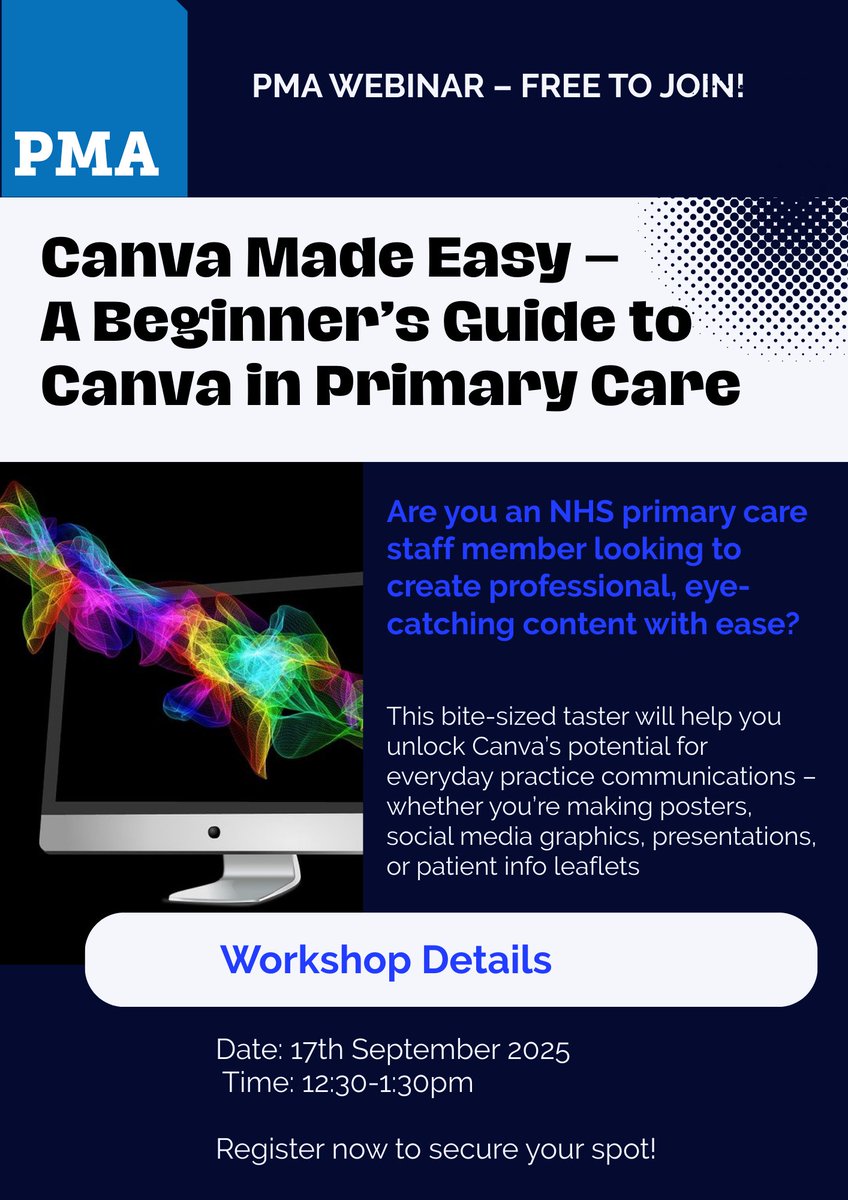 PMA

PMA WEBINAR – FREE TO JOIN!

Canva Made Easy – A Beginner's Guide to Canva in Primary Care

Are you an NHS primary care staff member looking to create professional, eye-catching content with ease?

This bite-sized taster will help you unlock Canva's potential for everyday practice communications – whether you're making posters, social media graphics, presentations, or patient info leaflets

Workshop Details

Date: 17th September 2025
Time: 12:30-1:30pm

Register now to secure your spot!